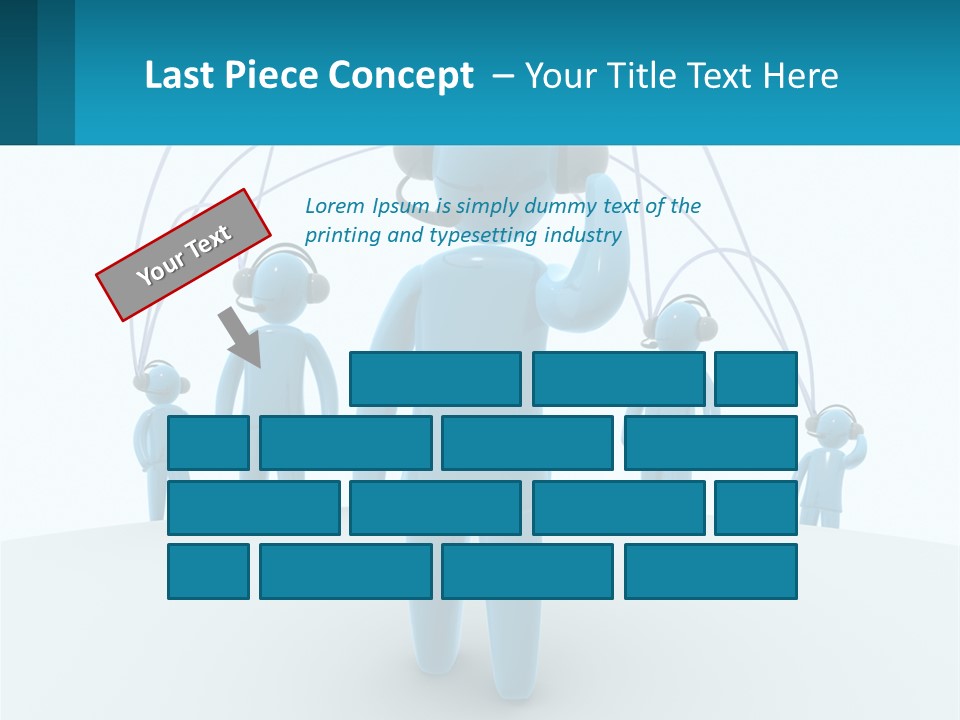 Last Piece Concept – Your Title Text Here

Your Text

Lorem Ipsum is simply dummy text of the printing and typesetting industry